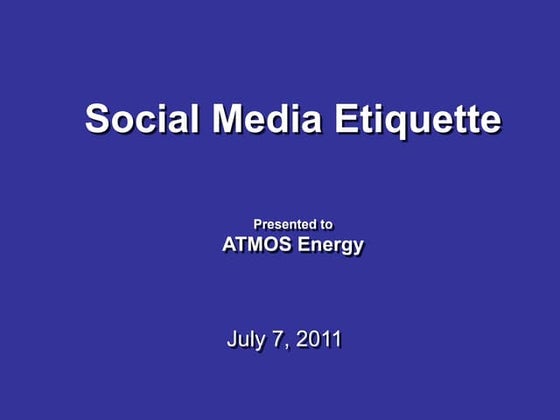 Social Media Etiquette

Presented to
ATMOS Energy

July 7, 2011